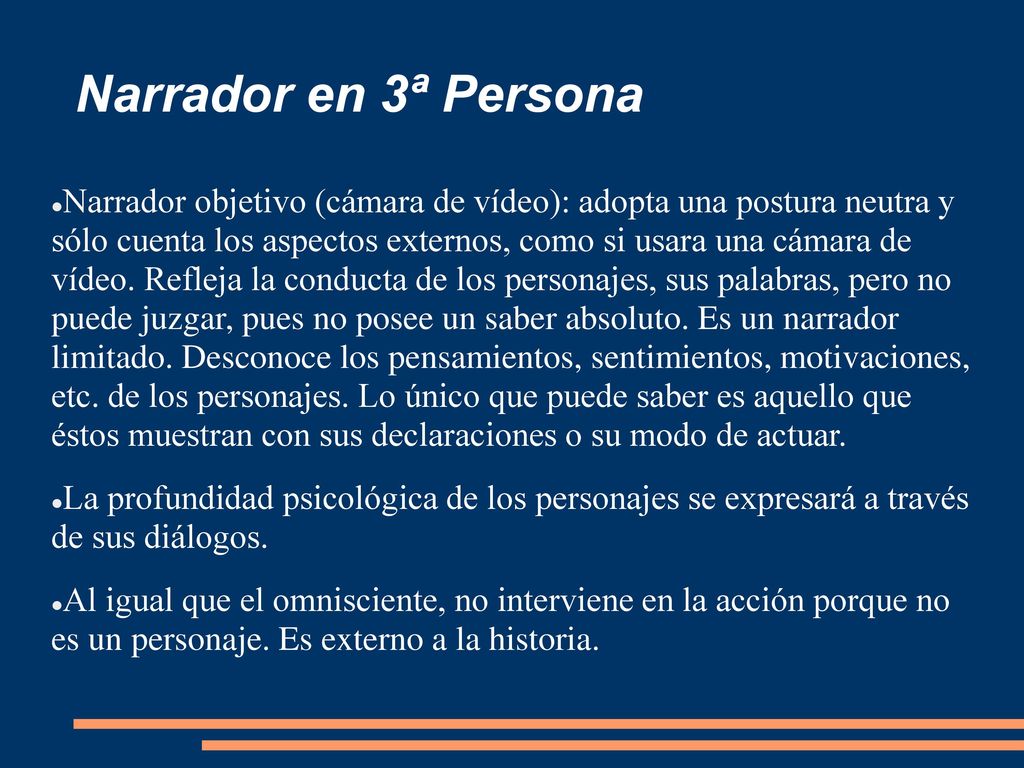 Narrador en 3ª Persona

●Narrador objetivo (cámara de vídeo): adopta una postura neutra y sólo cuenta los aspectos externos, como si usara una cámara de vídeo. Refleja la conducta de los personajes, sus palabras, pero no puede juzgar, pues no posee un saber absoluto. Es un narrador limitado. Desconoce los pensamientos, sentimientos, motivaciones, etc. de los personajes. Lo único que puede saber es aquello que éstos muestran con sus declaraciones o su modo de actuar.

●La profundidad psicológica de los personajes se expresará a través de sus diálogos.

●Al igual que el omnisciente, no interviene en la acción porque no es un personaje. Es externo a la historia.